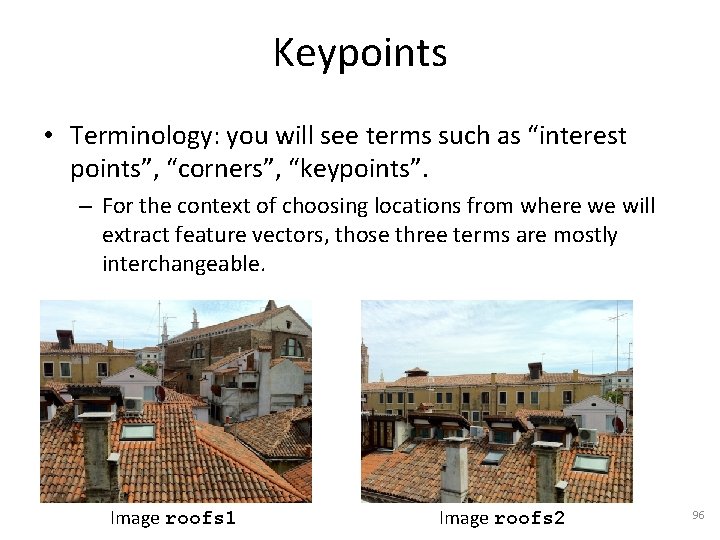 Keypoints

• Terminology: you will see terms such as “interest points”, “corners”, “keypoints”.

– For the context of choosing locations from where we will extract feature vectors, those three terms are mostly interchangeable.

Image roofs1

Image roofs2

96